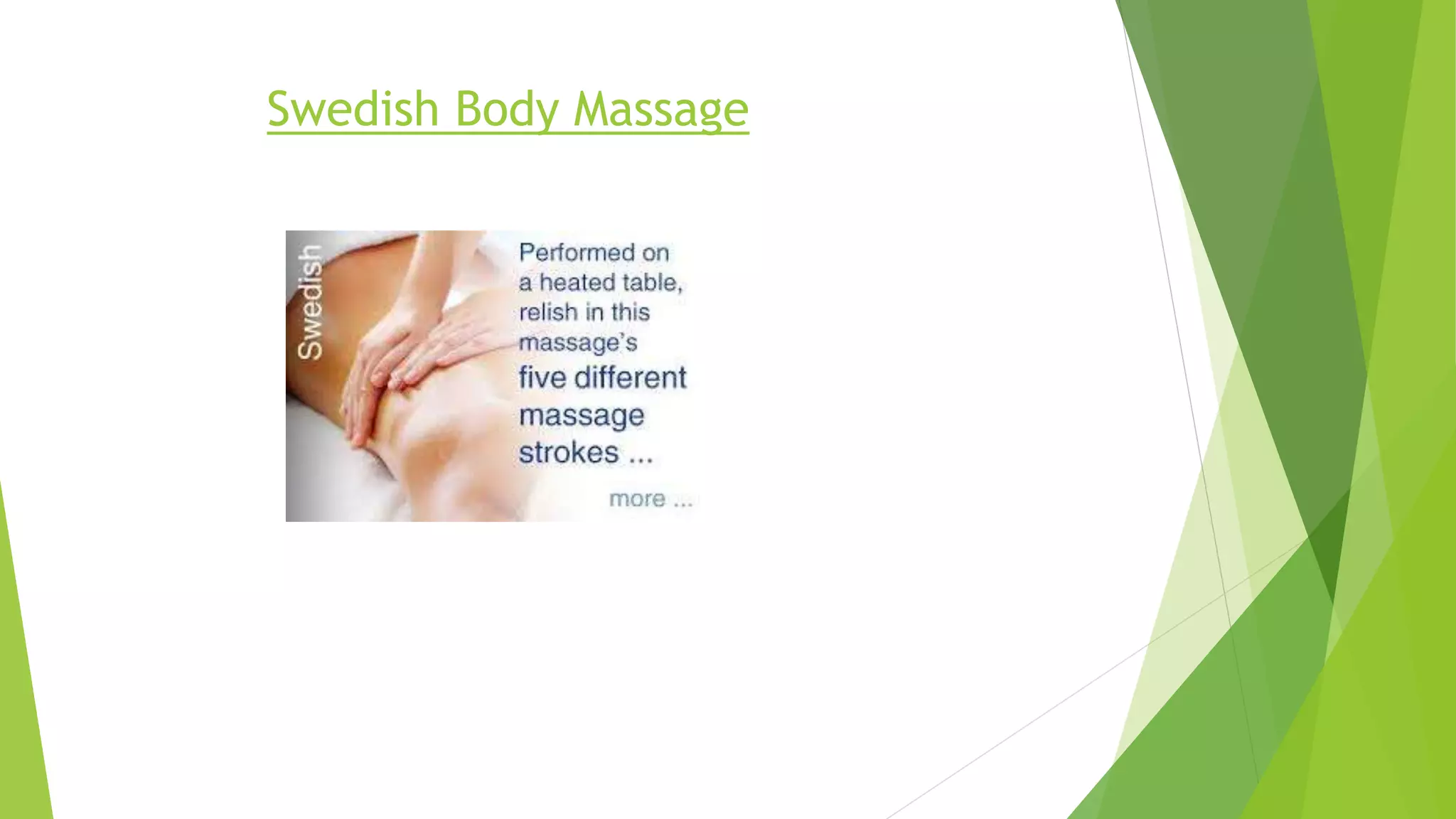 Swedish Body Massage

Swedish

Performed on a heated table, relish in this massage's five different massage strokes ...

more ...